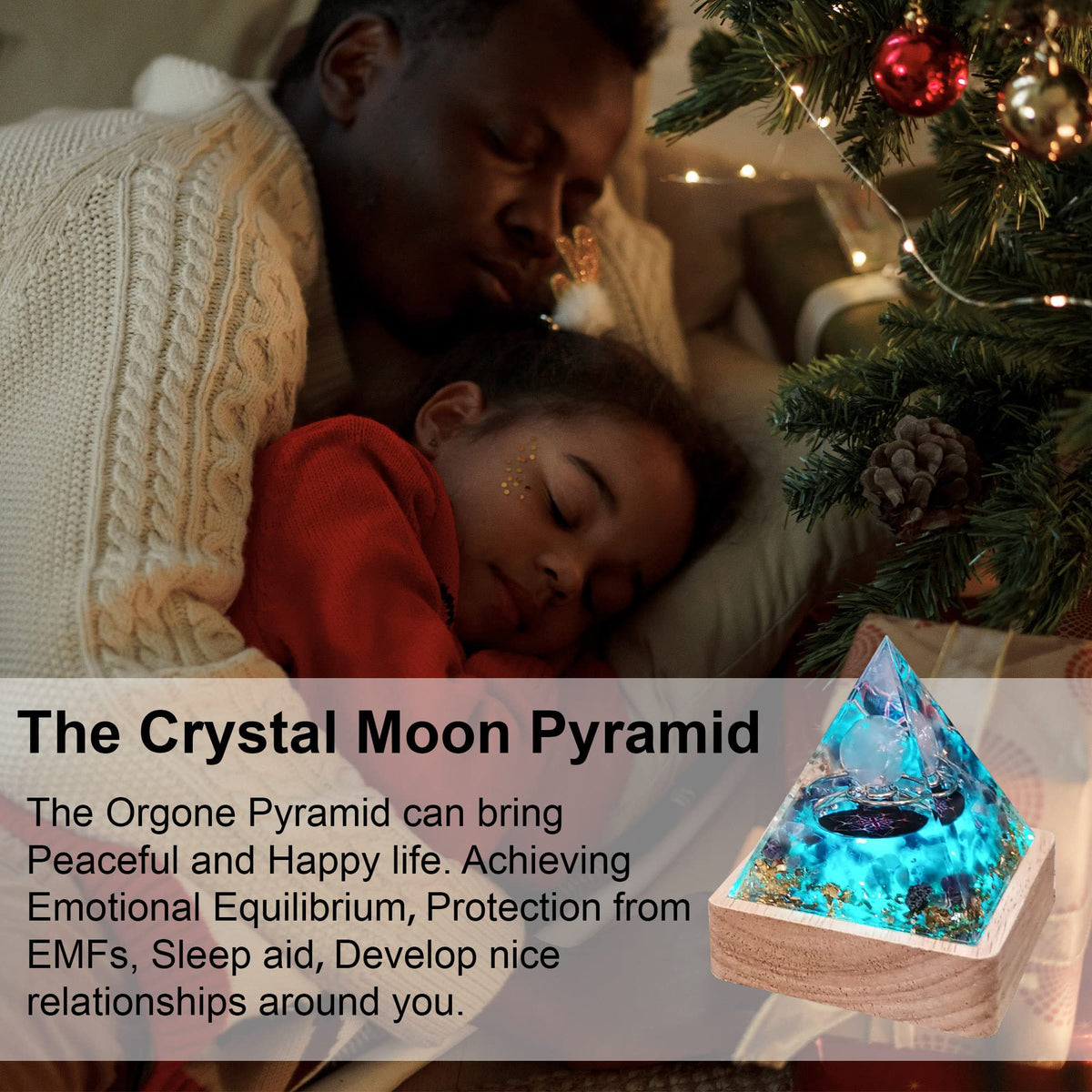 The Crystal Moon Pyramid

The Orgone Pyramid can bring Peaceful and Happy life. Achieving Emotional Equilibrium, Protection from EMFs, Sleep aid, Develop nice relationships around you.